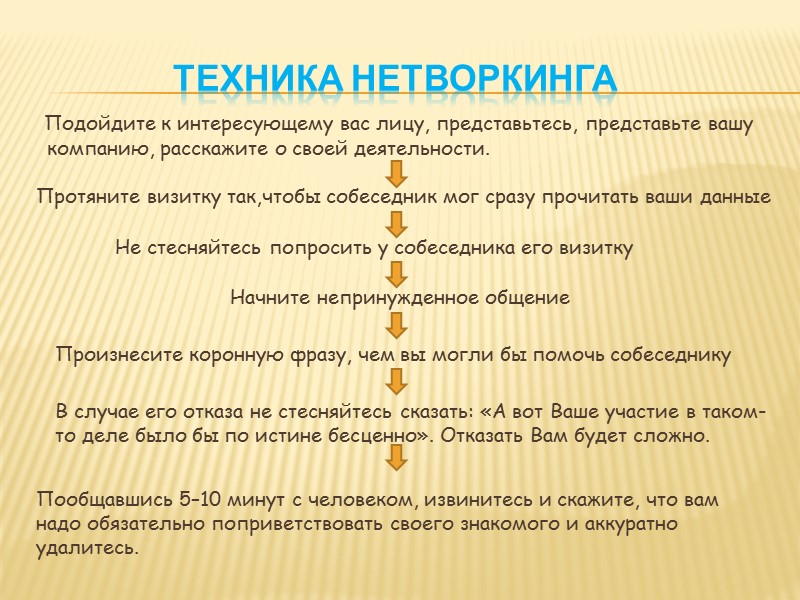 ТЕХНИКА НЕТВОРКИНГА

Подойдите к интересующему вас лицу, представьтесь, представьте вашу компанию, расскажите о своей деятельности.

Протяните визитку так,чтобы собеседник мог сразу прочитать ваши данные

Не стесняйтесь попросить у собеседника его визитку

Начните непринужденное общение

Произнесите коронную фразу, чем вы могли бы помочь собеседнику

В случае его отказа не стесняйтесь сказать: «А вот Ваше участие в таком-то деле было бы по истине бесценно». Отказать Вам будет сложно.

Пообщавшись 5-10 минут с человеком, извинитесь и скажите, что вам надо обязательно поприветствовать своего знакомого и аккуратно удалитесь.